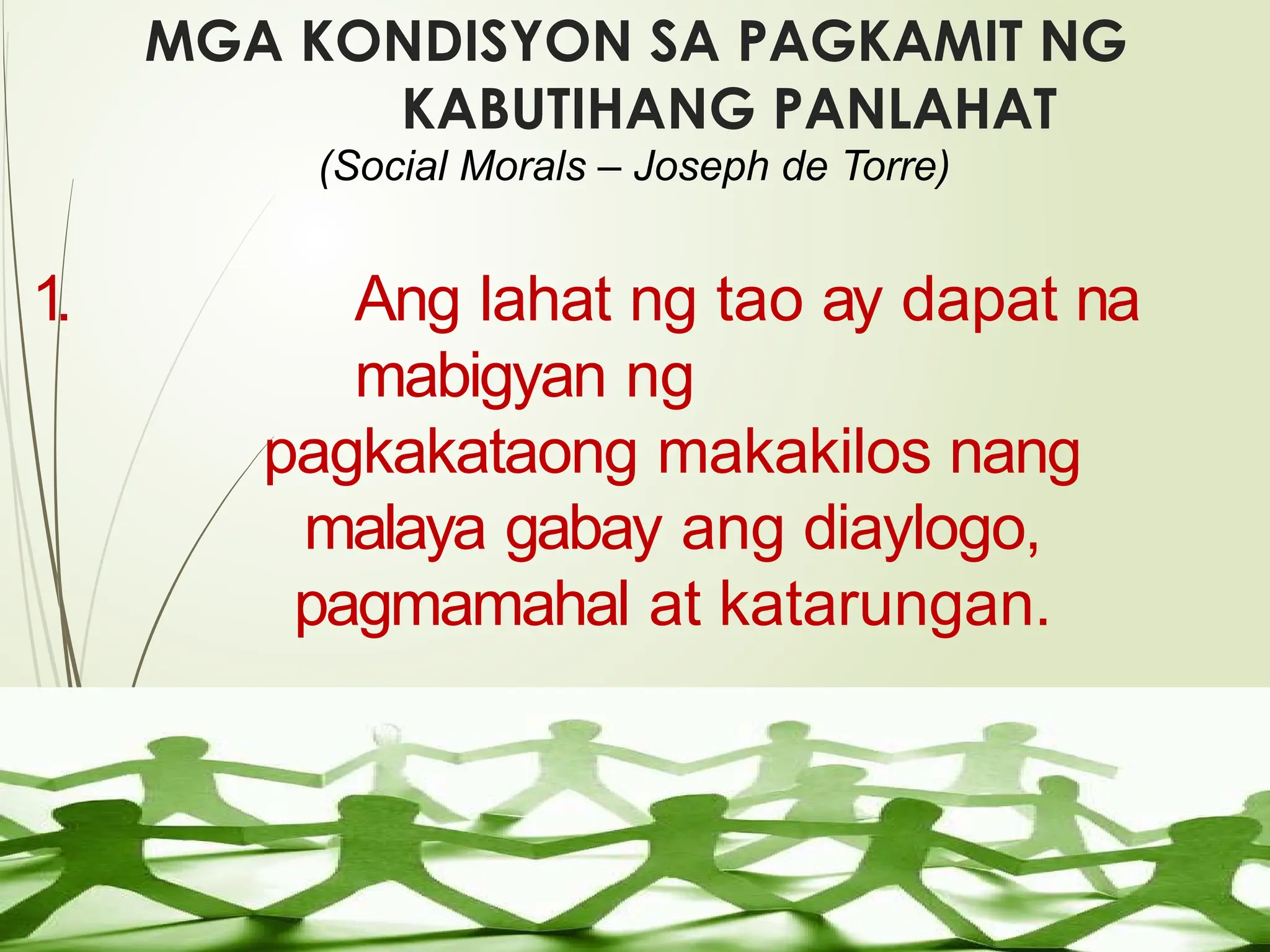 MGA KONDISYON SA PAGKAMIT NG KABUTIHANG PANLAHAT
(Social Morals – Joseph de Torre)

1. Ang lahat ng tao ay dapat na mabigyan ng pagkakataong makakilos nang malaya gabay ang diaylogo, pagmamahal at katarungan.